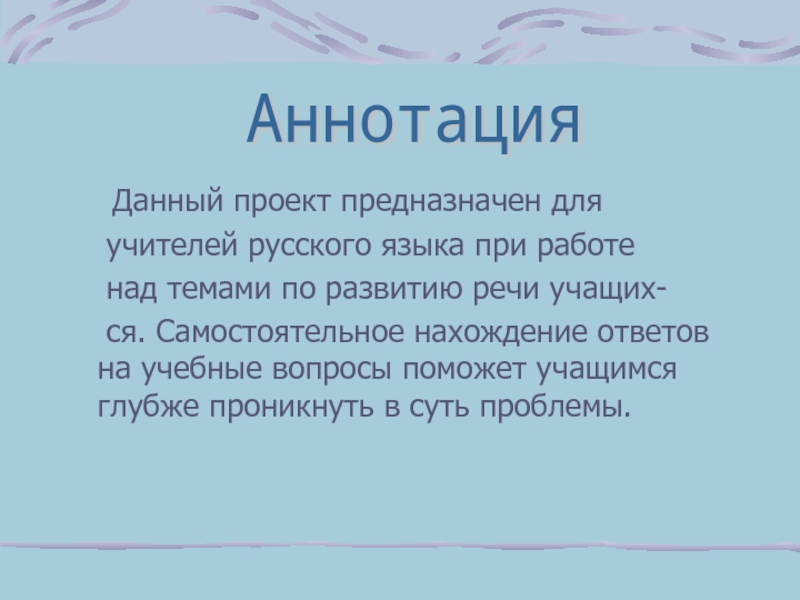 Аннотация

Данный проект предназначен для учителей русского языка при работе над темами по развитию речи учащихся. Самостоятельное нахождение ответов на учебные вопросы поможет учащимся глубже проникнуть в суть проблемы.